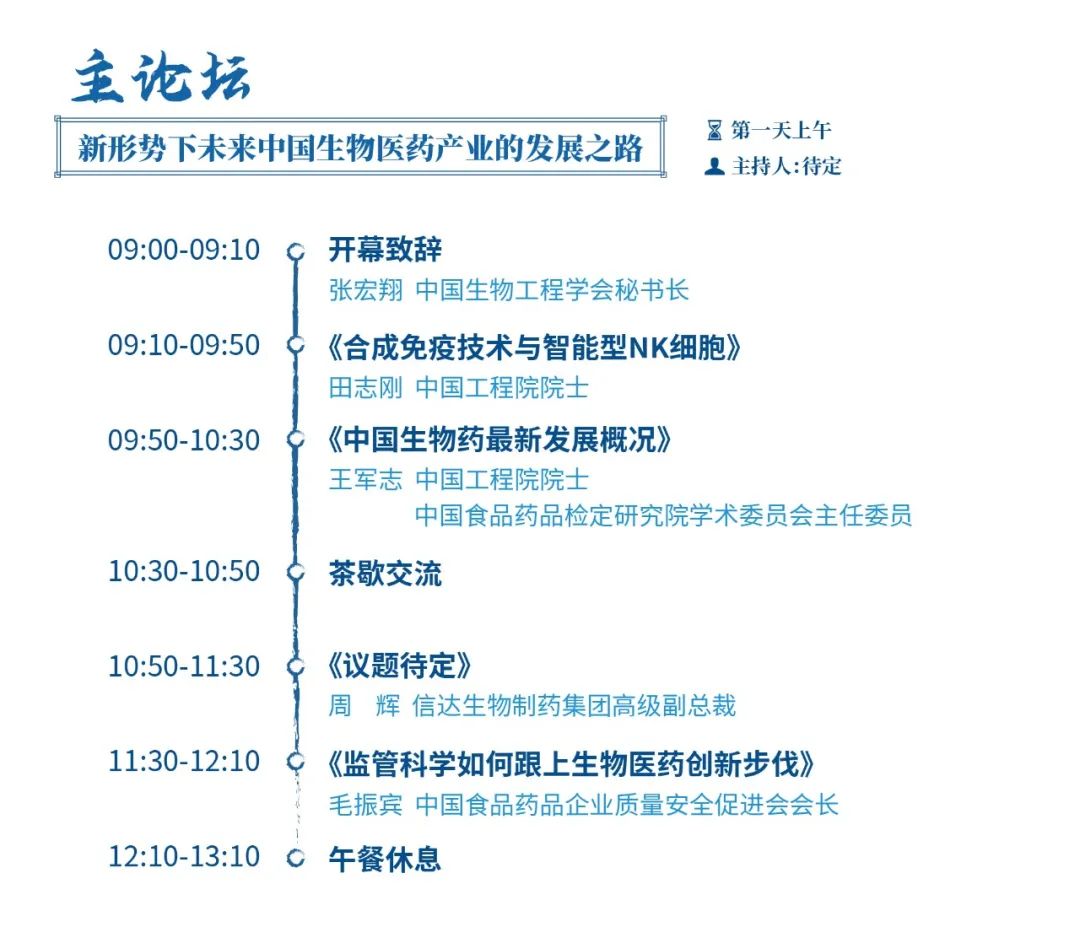 主论坛

新形势下未来中国生物医药产业的发展之路

第一天上午
主持人:待定

09:00-09:10 开幕致辞
张宏翔 中国生物工程学会秘书长

09:10-09:50 《合成免疫技术与智能型NK细胞》
田志刚 中国工程院院士

09:50-10:30 《中国生物药最新发展概况》
王军志 中国工程院院士
中国食品药品检定研究院学术委员会主任委员

10:30-10:50 茶歇交流

10:50-11:30 《议题待定》
周 辉 信达生物制药集团高级副总裁

11:30-12:10 《监管科学如何跟上生物医药创新步伐》
毛振宾 中国食品药品企业质量安全促进会会长

12:10-13:10 午餐休息